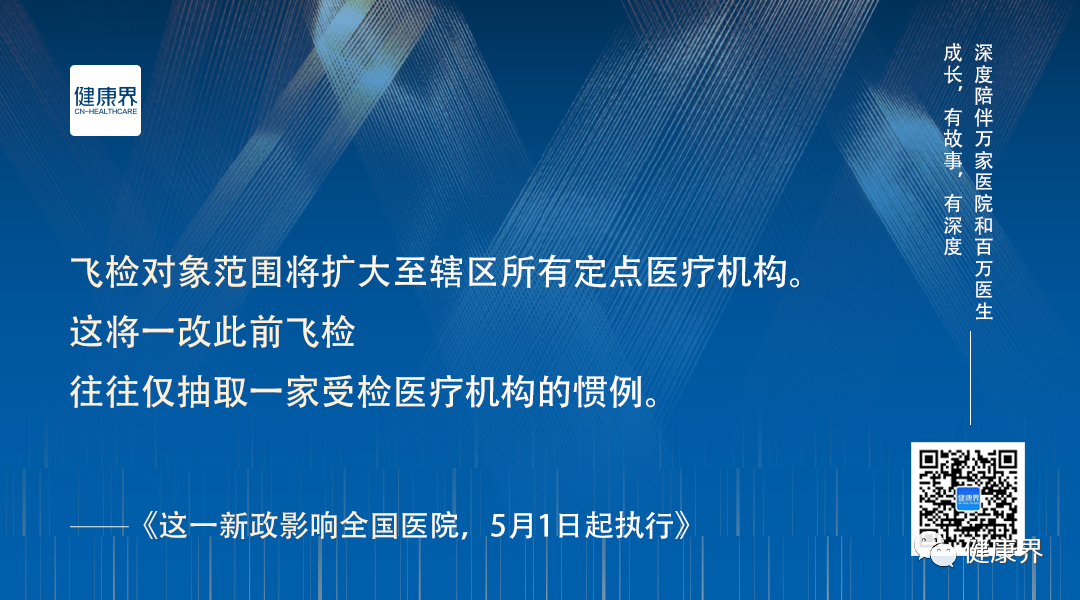 健康界
CN-HEALTHCARE

深度陪伴万家医院和百万医生
成长，有故事，有深度

飞检对象范围将扩大至辖区所有定点医疗机构。
这将一改此前飞检
往往仅抽取一家受检医疗机构的惯例。

——《这一新政影响全国医院，5月1日起执行》

健康界

健康界